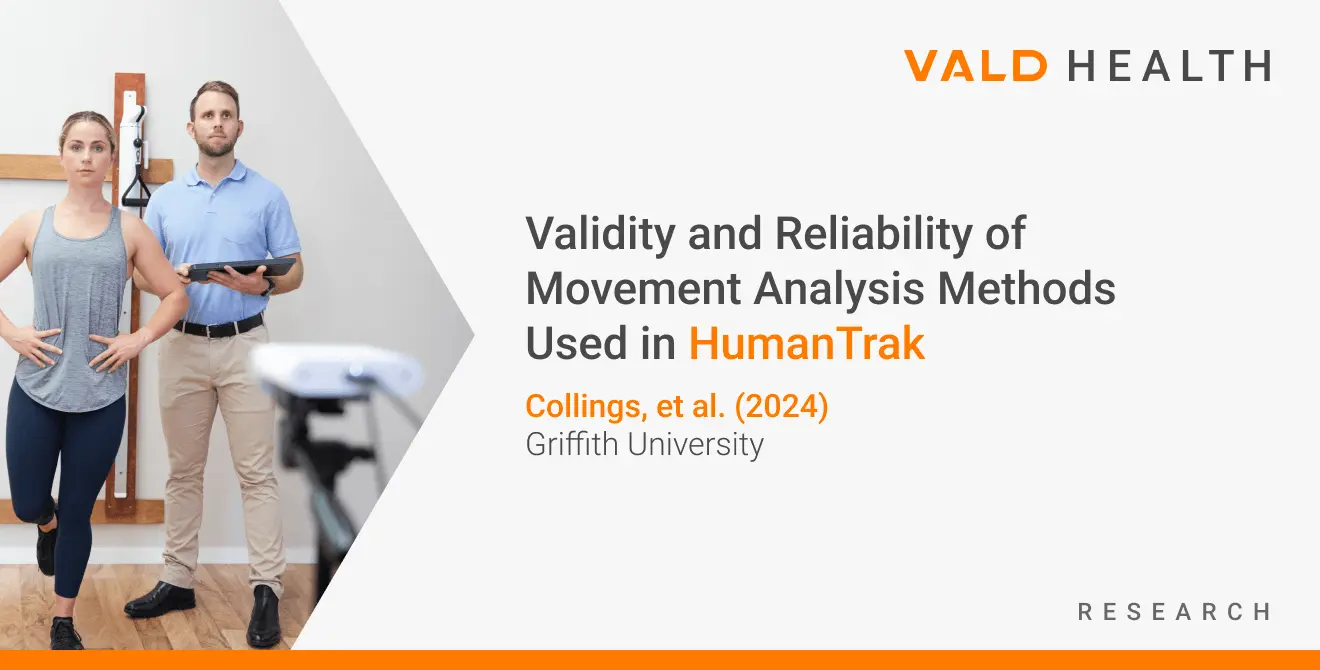 VALD HEALTH

Validity and Reliability of Movement Analysis Methods Used in HumanTrak

Collings, et al. (2024)
Griffith University

RESEARCH